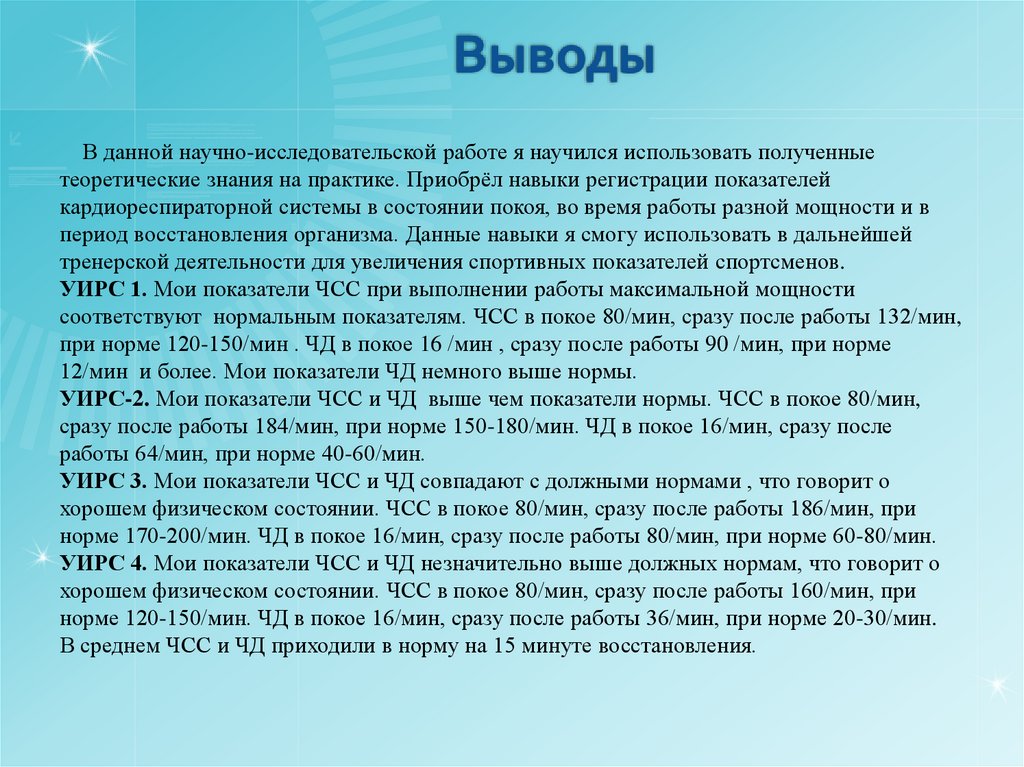 Выводы

В данной научно-исследовательской работе я научился использовать полученные теоретические знания на практике. Приобрёл навыки регистрации показателей кардиореспираторной системы в состоянии покоя, во время работы разной мощности и в период восстановления организма. Данные навыки я смогу использовать в дальнейшей тренерской деятельности для увеличения спортивных показателей спортсменов.
УИРС 1. Мои показатели ЧСС при выполнении работы максимальной мощности соответствуют нормальным показателям. ЧСС в покое 80/мин, сразу после работы 132/мин, при норме 120-150/мин . ЧД в покое 16 /мин , сразу после работы 90 /мин, при норме 12/мин и более. Мои показатели ЧД немного выше нормы.
УИРС-2. Мои показатели ЧСС и ЧД выше чем показатели нормы. ЧСС в покое 80/мин, сразу после работы 184/мин, при норме 150-180/мин. ЧД в покое 16/мин, сразу после работы 64/мин, при норме 40-60/мин.
УИРС 3. Мои показатели ЧСС и ЧД совпадают с должными нормами , что говорит о хорошем физическом состоянии. ЧСС в покое 80/мин, сразу после работы 186/мин, при норме 170-200/мин. ЧД в покое 16/мин, сразу после работы 80/мин, при норме 60-80/мин.
УИРС 4. Мои показатели ЧСС и ЧД незначительно выше должных нормам, что говорит о хорошем физическом состоянии. ЧСС в покое 80/мин, сразу после работы 160/мин, при норме 120-150/мин. ЧД в покое 16/мин, сразу после работы 36/мин, при норме 20-30/мин.
В среднем ЧСС и ЧД приходили в норму на 15 минуте восстановления.